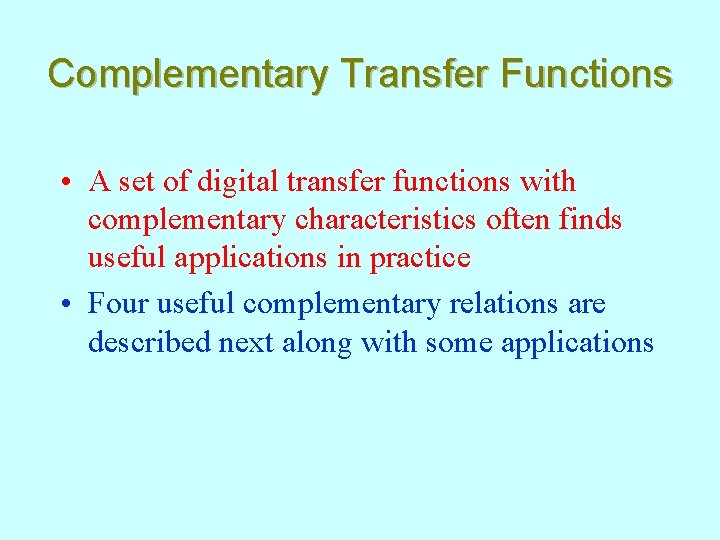 Complementary Transfer Functions

• A set of digital transfer functions with complementary characteristics often finds useful applications in practice

• Four useful complementary relations are described next along with some applications